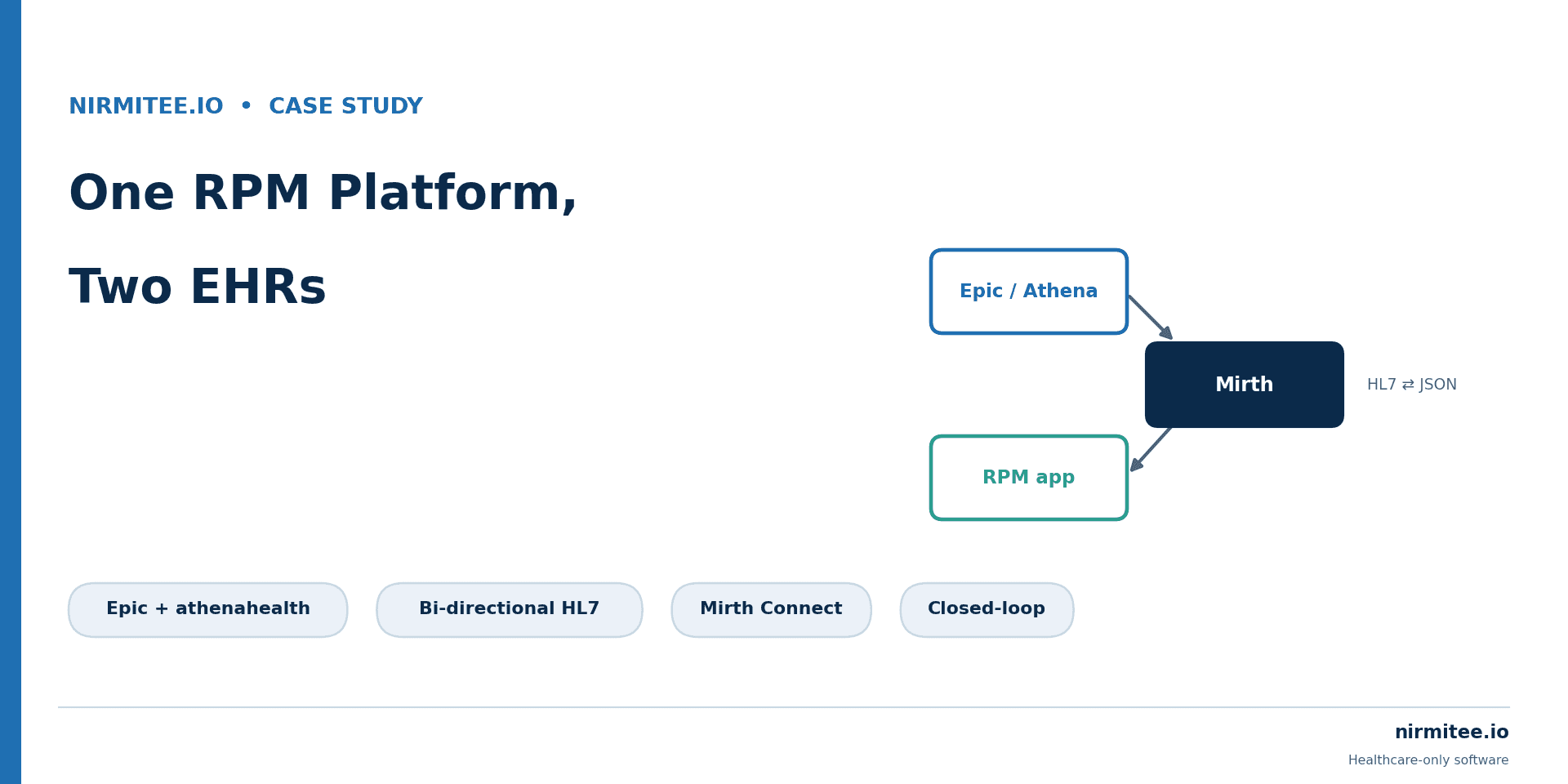 NIRMITEE.IO • CASE STUDY

One RPM Platform,

Two EHRs

Epic / Athena

Mirth

HL7 ⇄ JSON

RPM app

Epic + athenahealth

Bi-directional HL7

Mirth Connect

Closed-loop

nirmitee.io

Healthcare-only software